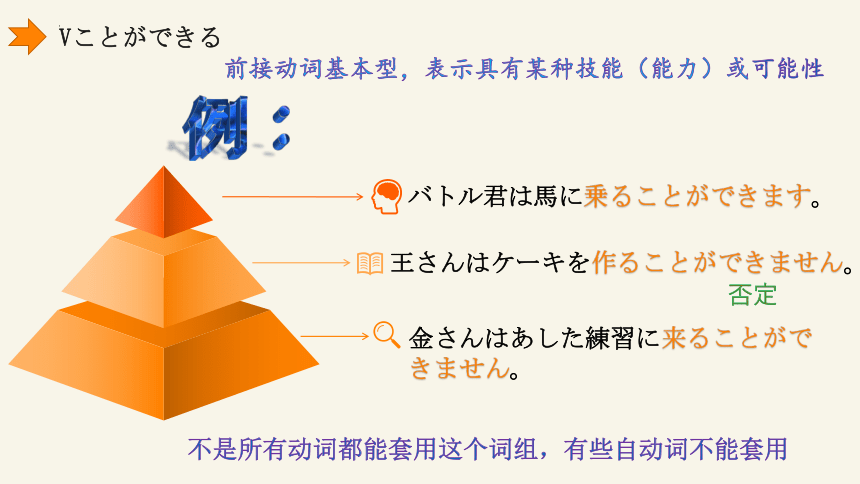 Vことができる

前接动词基本型，表示具有某种技能（能力）或可能性

例：

バトル君は馬に乗ることができます。

王さんはケーキを作ることができません。

否定

金さんはあした練習に来ることができません。

不是所有动词都能套用这个词组，有些自动词不能套用